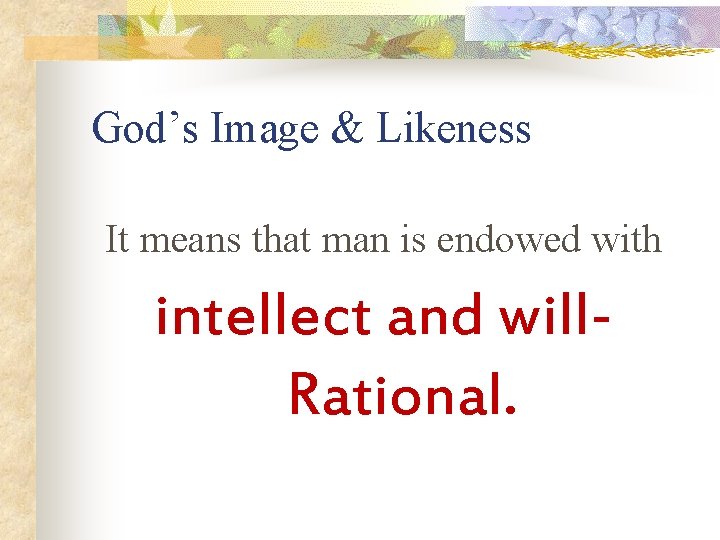 God’s Image & Likeness

It means that man is endowed with

intellect and will- Rational.